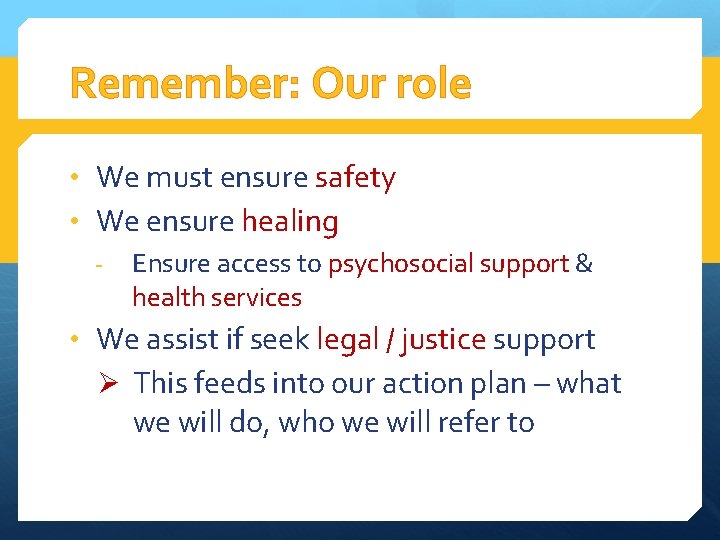 Remember: Our role

• We must ensure safety
• We ensure healing
  - Ensure access to psychosocial support & health services
• We assist if seek legal / justice support
  ➢ This feeds into our action plan – what we will do, who we will refer to